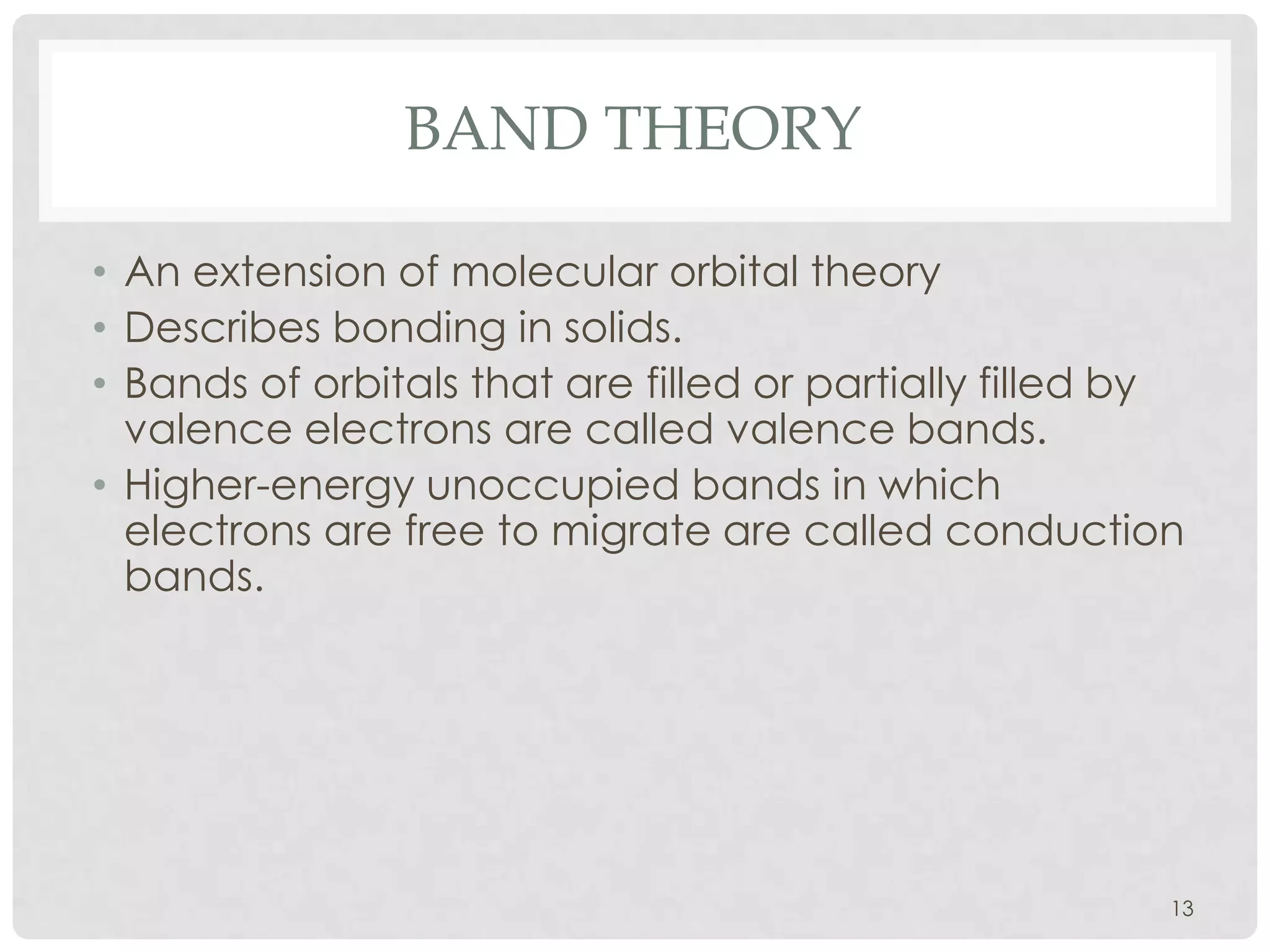 BAND THEORY

• An extension of molecular orbital theory
• Describes bonding in solids.
• Bands of orbitals that are filled or partially filled by valence electrons are called valence bands.
• Higher-energy unoccupied bands in which electrons are free to migrate are called conduction bands.

13